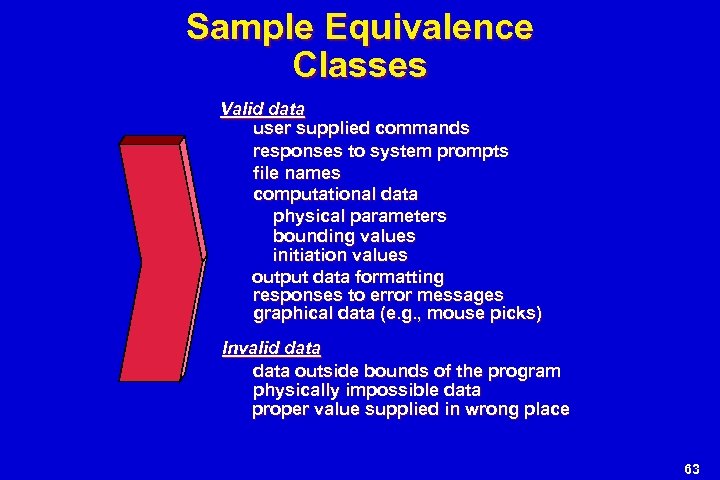 Sample Equivalence Classes

Valid data
user supplied commands
responses to system prompts
file names
computational data
physical parameters
bounding values
initiation values
output data formatting
responses to error messages
graphical data (e.g., mouse picks)

Invalid data
data outside bounds of the program
physically impossible data
proper value supplied in wrong place

63